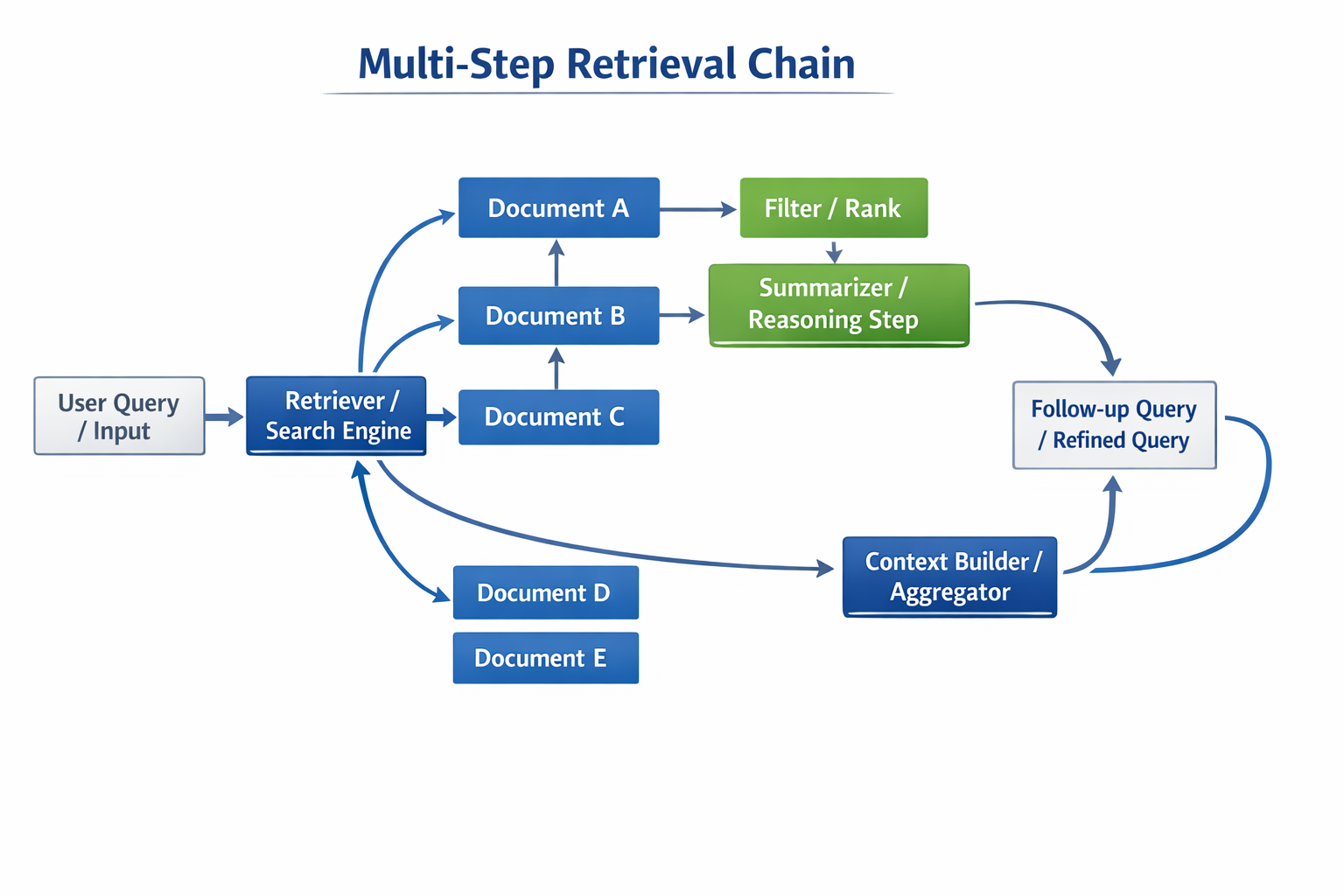 Multi-Step Retrieval Chain

User Query / Input

Retriever / Search Engine

Document A

Document B

Document C

Document D

Document E

Filter / Rank

Summarizer / Reasoning Step

Follow-up Query / Refined Query

Context Builder / Aggregator